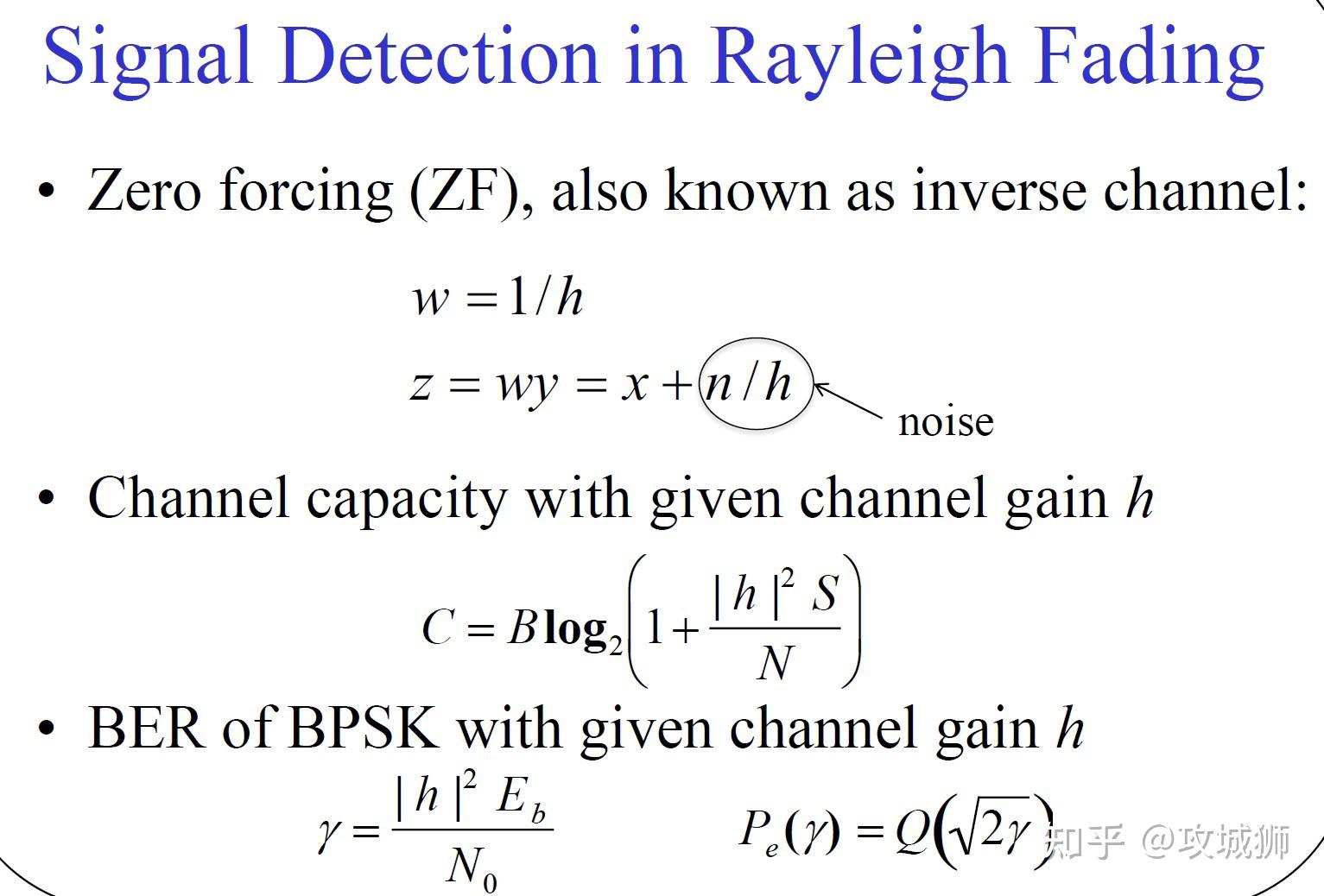 Signal Detection in Rayleigh Fading

• Zero forcing (ZF), also known as inverse channel:

$w = 1/h$

$z = wy = x + n/h$

noise

• Channel capacity with given channel gain $h$

$C = B\log_2\left(1 + \frac{|h|^2 S}{N}\right)$

• BER of BPSK with given channel gain $h$

$\gamma = \frac{|h|^2 E_b}{N_0}$ $P_e(\gamma) = Q\left(\sqrt{2\gamma}\right)$

知乎 @攻城狮